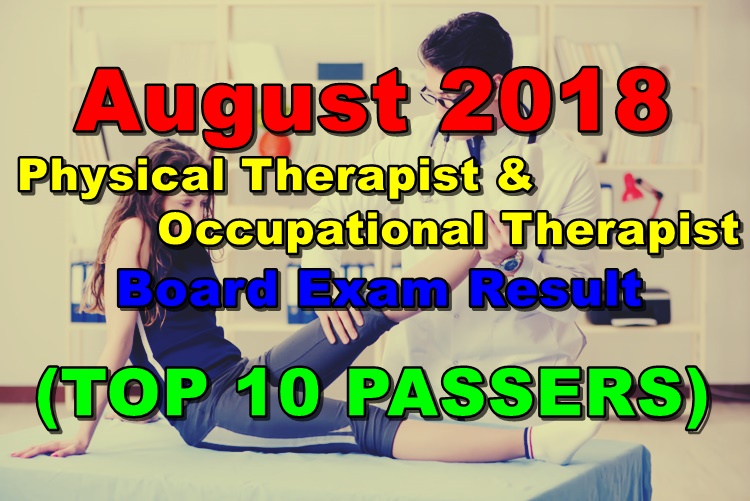 August 2018
Physical Therapist &
Occupational Therapist
Board Exam Result
(TOP 10 PASSERS)